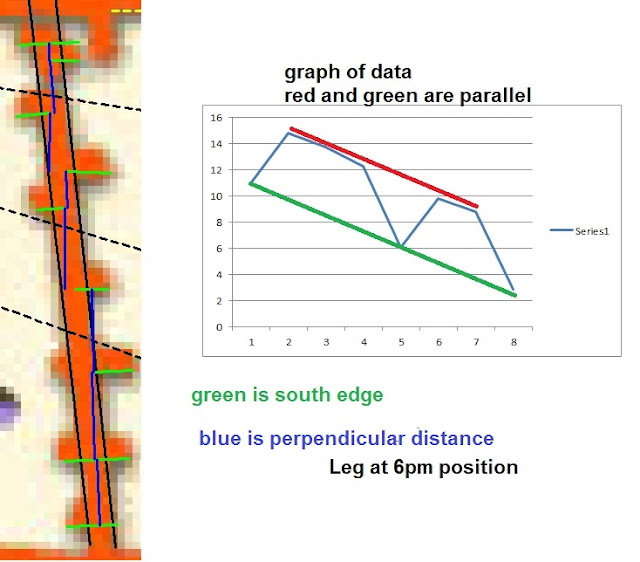 graph of data
red and green are parallel

16
14
12
10
8
6
4
2
0
1 2 3 4 5 6 7 8

Series1

green is south edge

blue is perpendicular distance

Leg at 6pm position